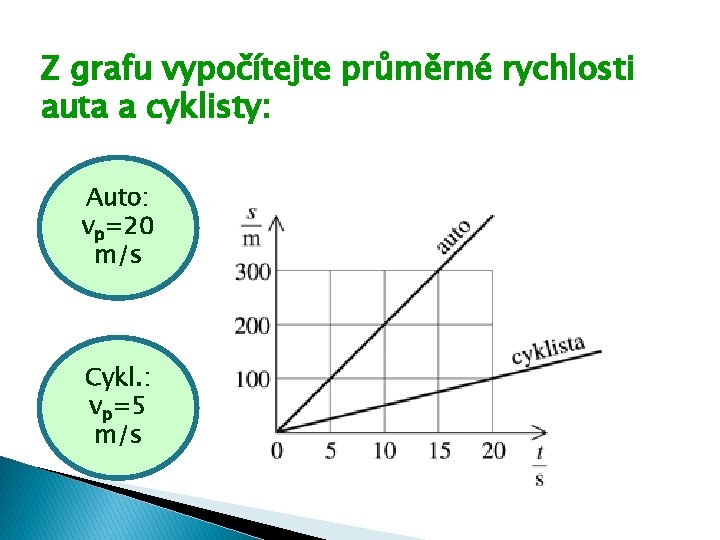 Z grafu vypočítejte průměrné rychlosti auta a cyklisty:

Auto:
$v_p$=20 m/s

Cykl.:
$v_p$=5 m/s

$\frac{s}{m}$

300
200
100
0
5
10
15
20
$\frac{t}{s}$

auto
cyklista